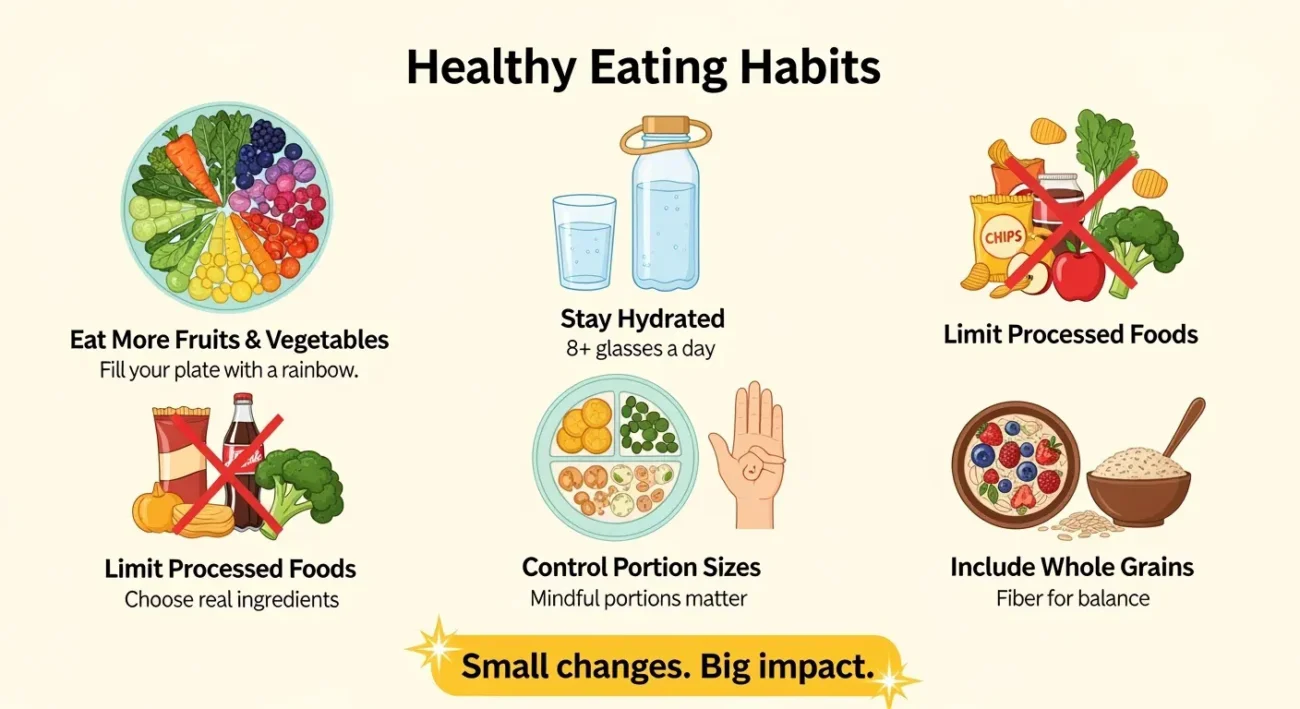 Healthy Eating Habits

Eat More Fruits & Vegetables
Fill your plate with a rainbow.

Stay Hydrated
8+ glasses a day

CHIPS

Limit Processed Foods

Limit Processed Foods
Choose real ingredients

Control Portion Sizes
Mindful portions matter

Include Whole Grains
Fiber for balance

Small changes. Big impact.